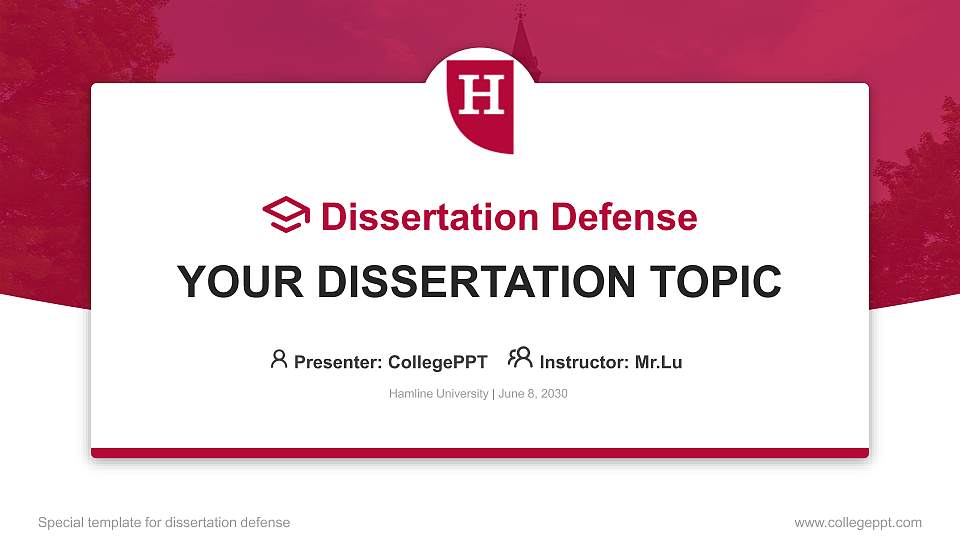 H

Dissertation Defense

YOUR DISSERTATION TOPIC

Presenter: CollegePPT Instructor: Mr.Lu

Hamline University | June 8, 2030

Special template for dissertation defense

www.collegeppt.com